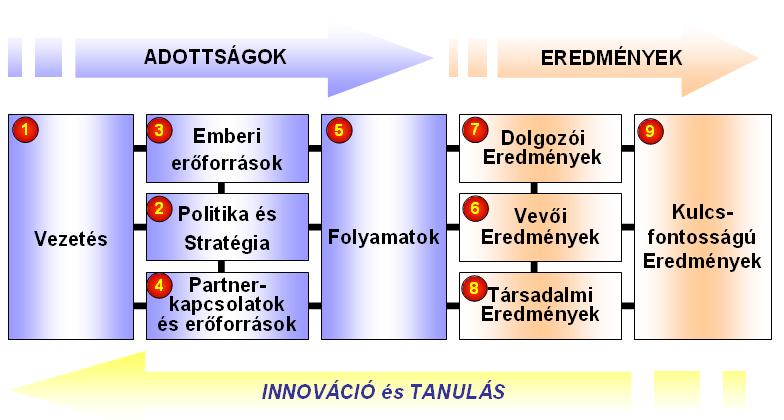 ADOTTSÁGOK

EREDMÉNYEK

1 Vezetés

3 Emberi erőforrások

2 Politika és Stratégia

4 Partner-kapcsolatok és erőforrások

5 Folyamatok

7 Dolgozói Eredmények

6 Vevői Eredmények

8 Társadalmi Eredmények

9 Kulcs-fontosságú Eredmények

INNOVÁCIÓ és TANULÁS